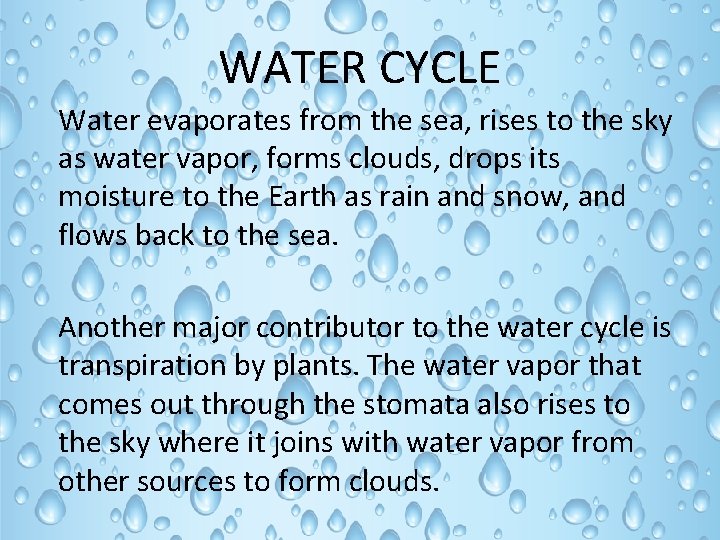 WATER CYCLE

Water evaporates from the sea, rises to the sky as water vapor, forms clouds, drops its moisture to the Earth as rain and snow, and flows back to the sea.

Another major contributor to the water cycle is transpiration by plants. The water vapor that comes out through the stomata also rises to the sky where it joins with water vapor from other sources to form clouds.